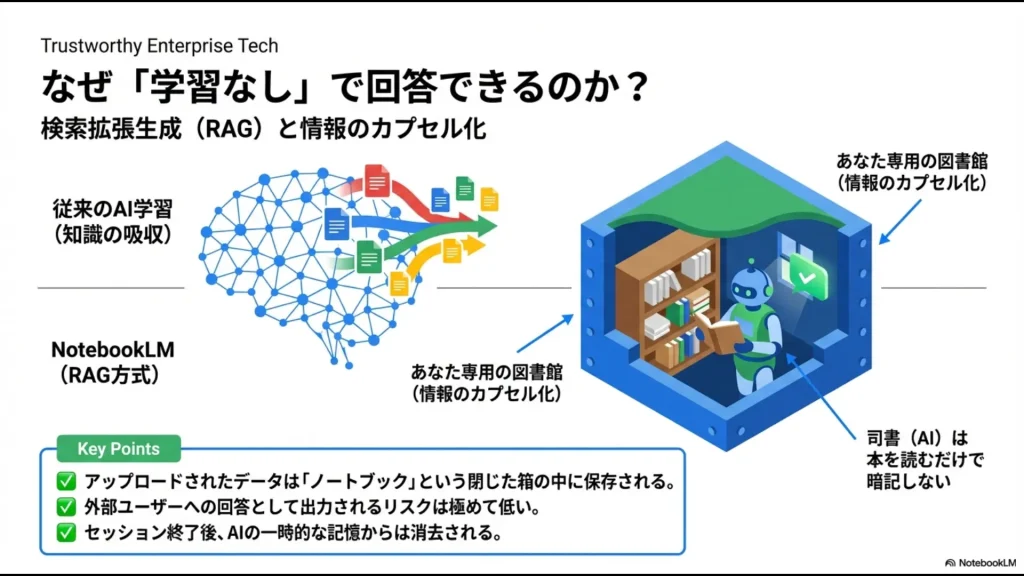 Trustworthy Enterprise Tech

なぜ「学習なし」で回答できるのか？

検索拡張生成（RAG）と情報のカプセル化

従来のAI学習
（知識の吸収）

NotebookLM
（RAG方式）

あなた専用の図書館
（情報のカプセル化）

あなた専用の図書館
（情報のカプセル化）

司書（AI）は
本を読むだけで
暗記しない

Key Points

✅ アップロードされたデータは「ノートブック」という閉じた箱の中に保存される。
✅ 外部ユーザーへの回答として出力されるリスクは極めて低い。
✅ セッション終了後、AIの一時的な記憶からは消去される。

NotebookLM